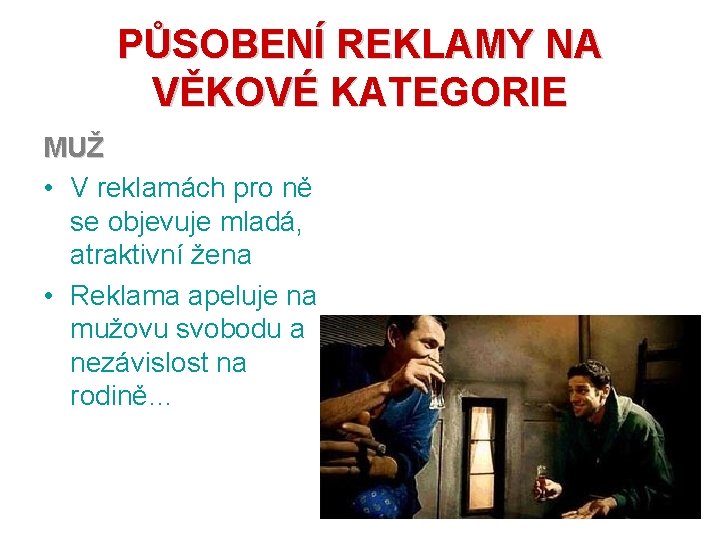 PŮSOBENÍ REKLAMY NA VĚKOVÉ KATEGORIE

MUŽ

• V reklamách pro ně se objevuje mladá, atraktivní žena

• Reklama apeluje na mužovu svobodu a nezávislost na rodině…